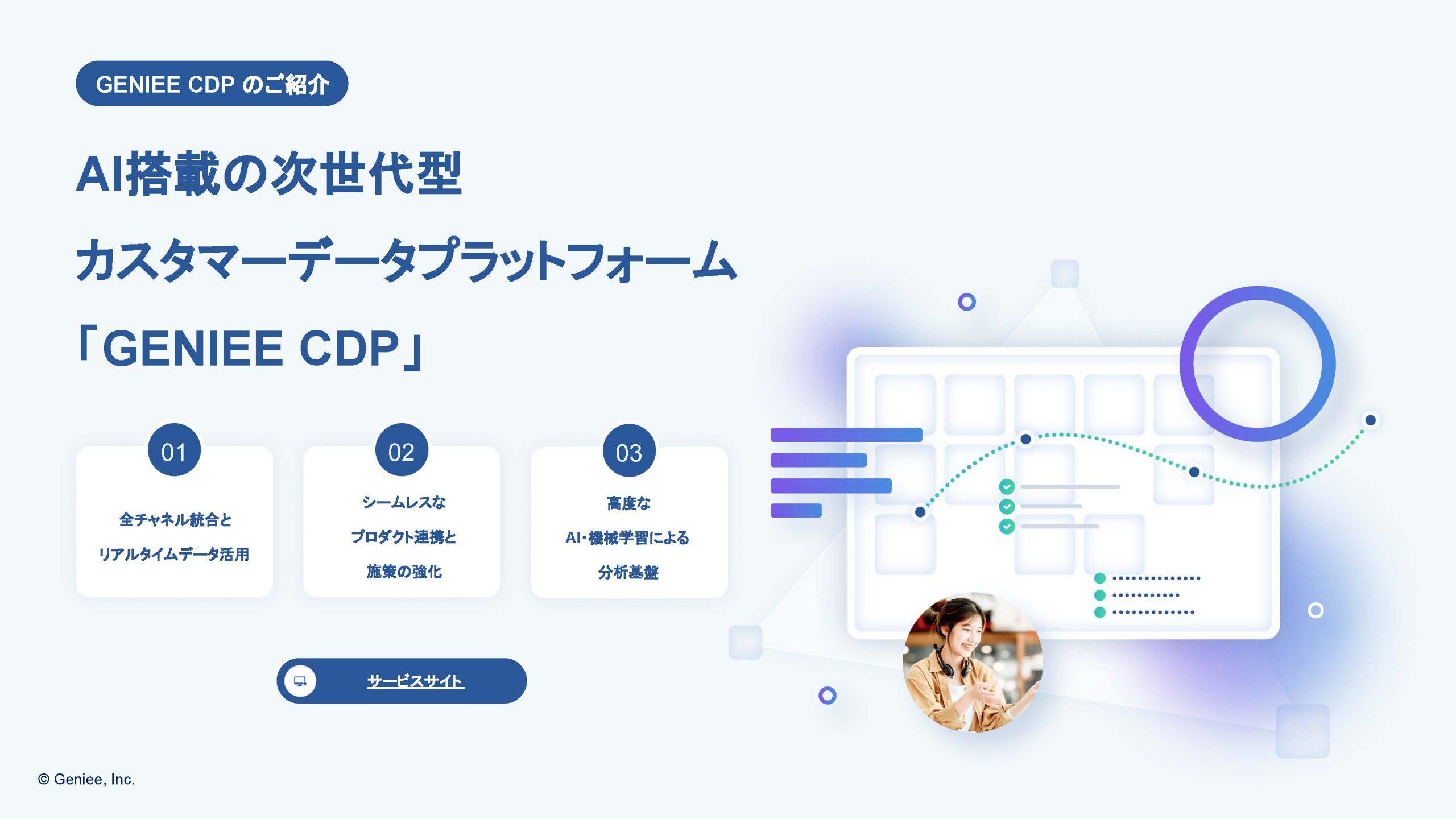 GENIEE CDP のご紹介

AI搭載の次世代型
カスタマーデータプラットフォーム
「GENIEE CDP」

01
全チャネル統合と
リアルタイムデータ活用

02
シームレスな
プロダクト連携と
施策の強化

03
高度な
AI･機械学習による
分析基盤

サービスサイト

© Geniee, Inc.